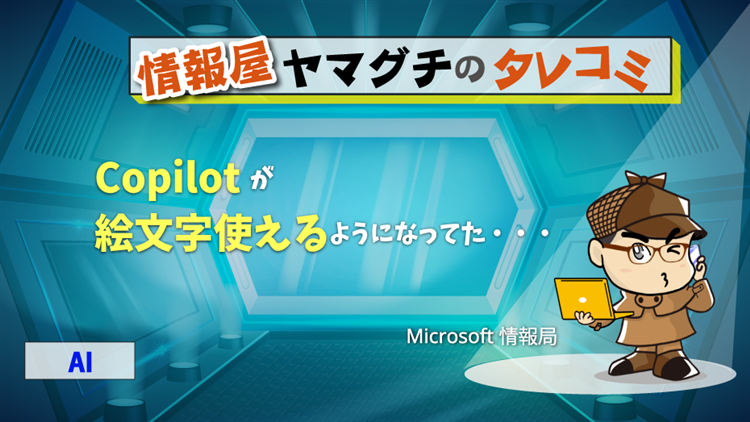 情報屋ヤマグチのタレコミ

Copilotが
絵文字使えるようになってた・・・

Microsoft 情報局

AI